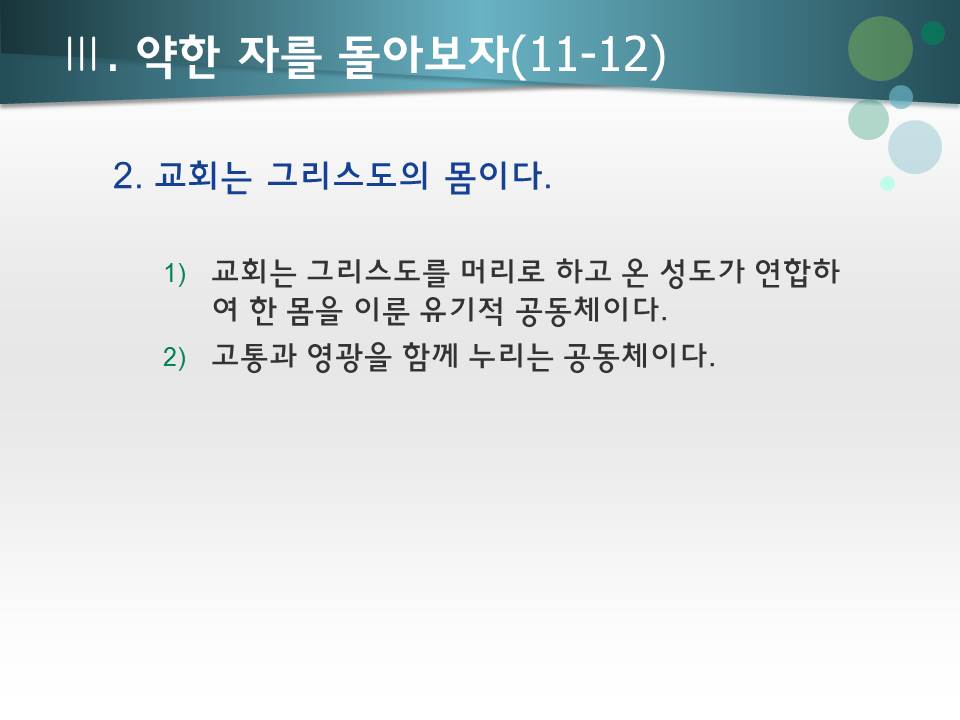 Ⅲ. 약한 자를 돌아보자(11-12)

2. 교회는 그리스도의 몸이다.

1) 교회는 그리스도를 머리로 하고 온 성도가 연합하여 한 몸을 이룬 유기적 공동체이다.

2) 고통과 영광을 함께 누리는 공동체이다.